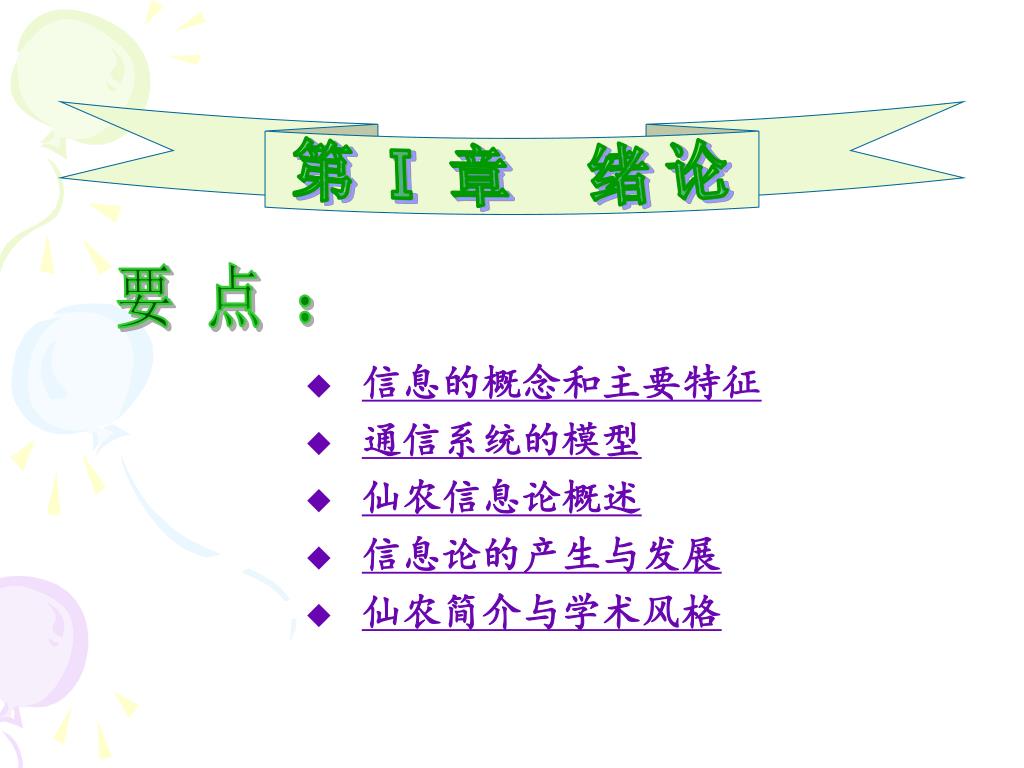 第 I 章　绪论

要 点 ：

◆ 信息的概念和主要特征
◆ 通信系统的模型
◆ 仙农信息论概述
◆ 信息论的产生与发展
◆ 仙农简介与学术风格